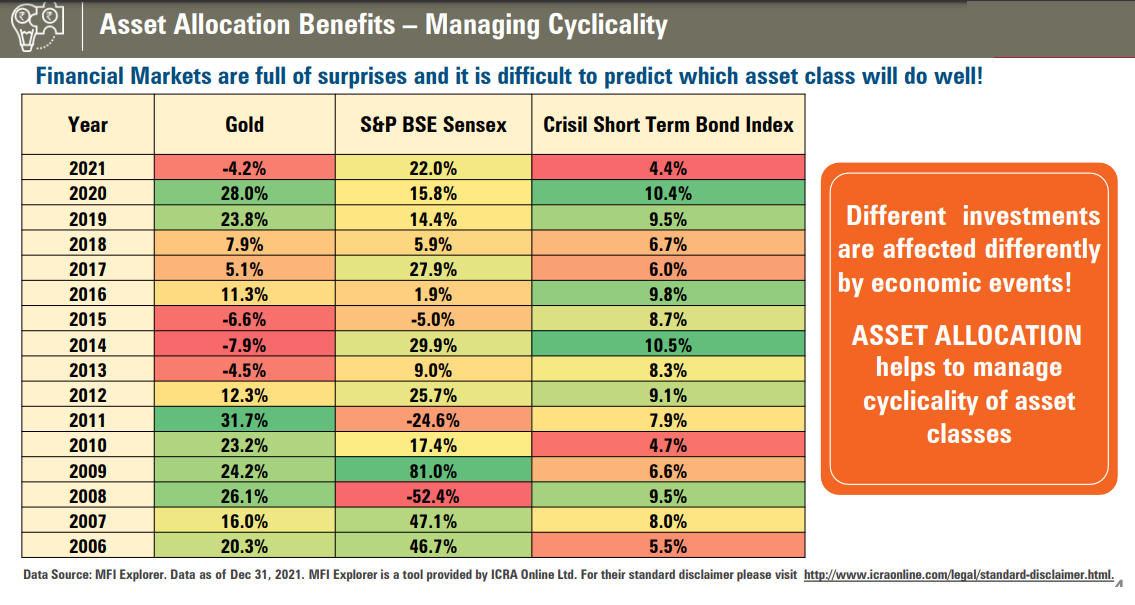 Asset Allocation Benefits – Managing Cyclicality

Financial Markets are full of surprises and it is difficult to predict which asset class will do well!

| Year | Gold | S&P BSE Sensex | Crisil Short Term Bond Index |
|---|---|---|---|
| 2021 | -4.2% | 22.0% | 4.4% |
| 2020 | 28.0% | 15.8% | 10.4% |
| 2019 | 23.8% | 14.4% | 9.5% |
| 2018 | 7.9% | 5.9% | 6.7% |
| 2017 | 5.1% | 27.9% | 6.0% |
| 2016 | 11.3% | 1.9% | 9.8% |
| 2015 | -6.6% | -5.0% | 8.7% |
| 2014 | -7.9% | 29.9% | 10.5% |
| 2013 | -4.5% | 9.0% | 8.3% |
| 2012 | 12.3% | 25.7% | 9.1% |
| 2011 | 31.7% | -24.6% | 7.9% |
| 2010 | 23.2% | 17.4% | 4.7% |
| 2009 | 24.2% | 81.0% | 6.6% |
| 2008 | 26.1% | -52.4% | 9.5% |
| 2007 | 16.0% | 47.1% | 8.0% |
| 2006 | 20.3% | 46.7% | 5.5% |

Different investments are affected differently by economic events!

ASSET ALLOCATION helps to manage cyclicality of asset classes

Data Source: MFI Explorer. Data as of Dec 31, 2021. MFI Explorer is a tool provided by ICRA Online Ltd. For their standard disclaimer please visit http://www.icraonline.com/legal/standard-disclaimer.html.